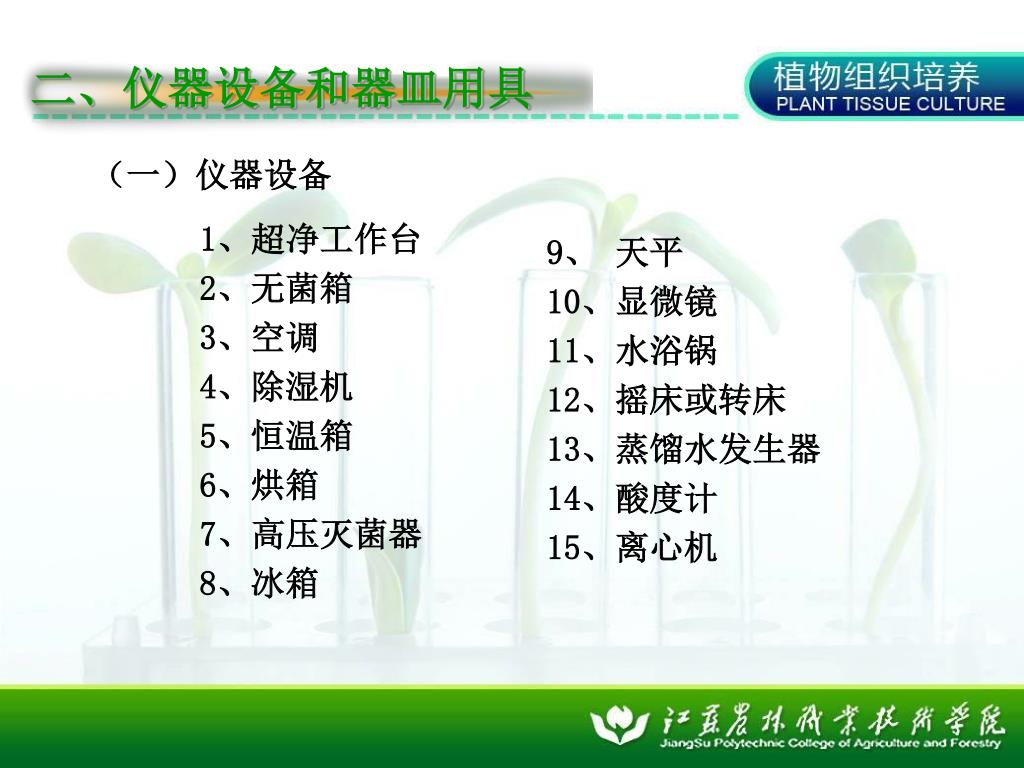 二、仪器设备和器皿用具

植物组织培养
PLANT TISSUE CULTURE

（一）仪器设备

1、超净工作台
2、无菌箱
3、空调
4、除湿机
5、恒温箱
6、烘箱
7、高压灭菌器
8、冰箱

9、 天平
10、显微镜
11、水浴锅
12、摇床或转床
13、蒸馏水发生器
14、酸度计
15、离心机

江苏农林职业技术学院
JiangSu Polytechnic College of Agriculture and Forestry